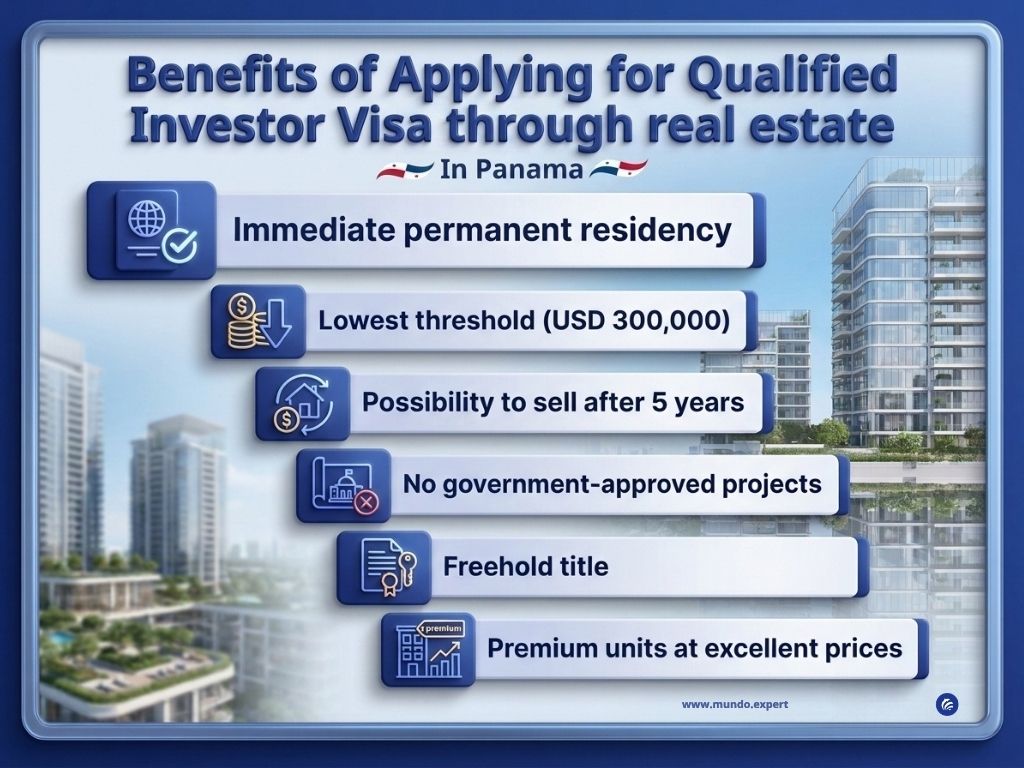 Benefits of Applying for Qualified Investor Visa through real estate

In Panama

Immediate permanent residency

Lowest threshold (USD 300,000)

Possibility to sell after 5 years

No government-approved projects

Freehold title

premium

Premium units at excellent prices

www.mundo.expert